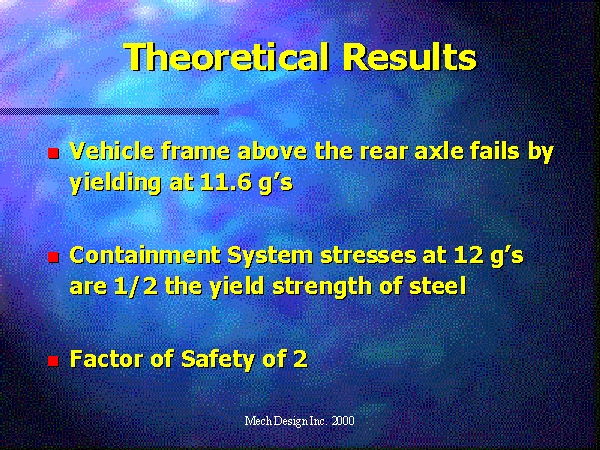 Theoretical Results

- Vehicle frame above the rear axle fails by yielding at 11.6 g's

- Containment System stresses at 12 g's are 1/2 the yield strength of steel

- Factor of Safety of 2

Mech Design Inc. 2000